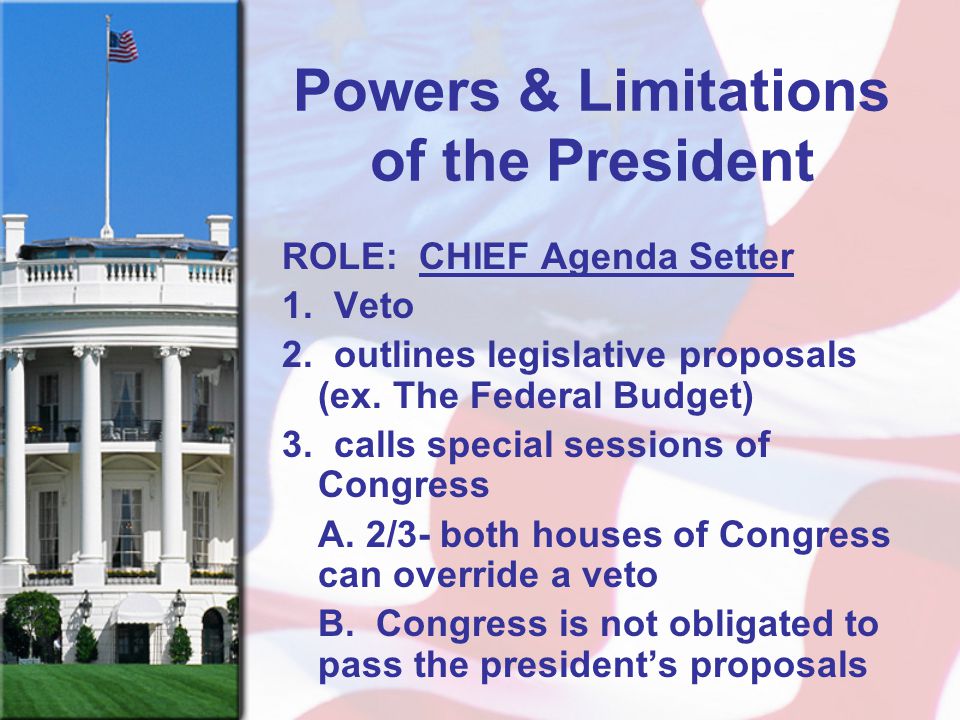 Powers & Limitations of the President

ROLE: CHIEF Agenda Setter

1. Veto

2. outlines legislative proposals (ex. The Federal Budget)

3. calls special sessions of Congress

A. 2/3- both houses of Congress can override a veto

B. Congress is not obligated to pass the president's proposals